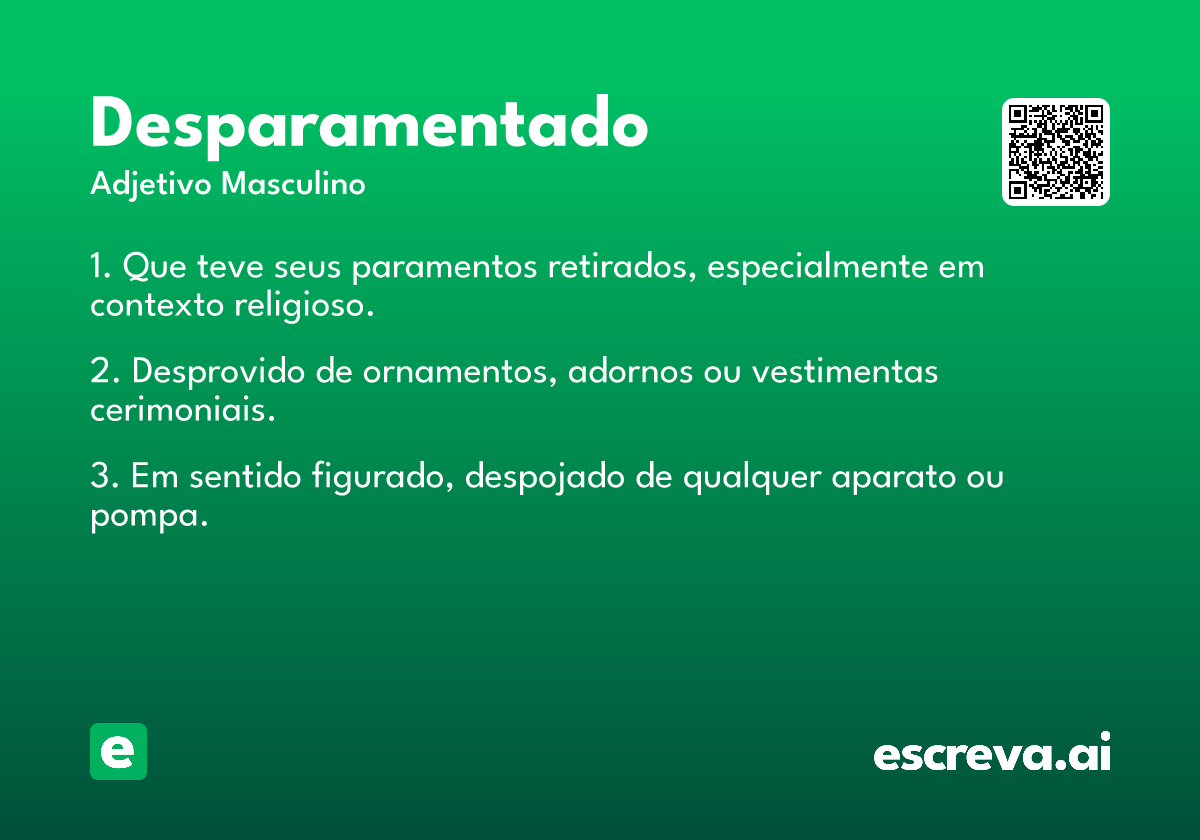 Desparamentado

Adjetivo Masculino

1. Que teve seus paramentos retirados, especialmente em contexto religioso.

2. Desprovido de ornamentos, adornos ou vestimentas cerimoniais.

3. Em sentido figurado, despojado de qualquer aparato ou pompa.

e

escreva.ai